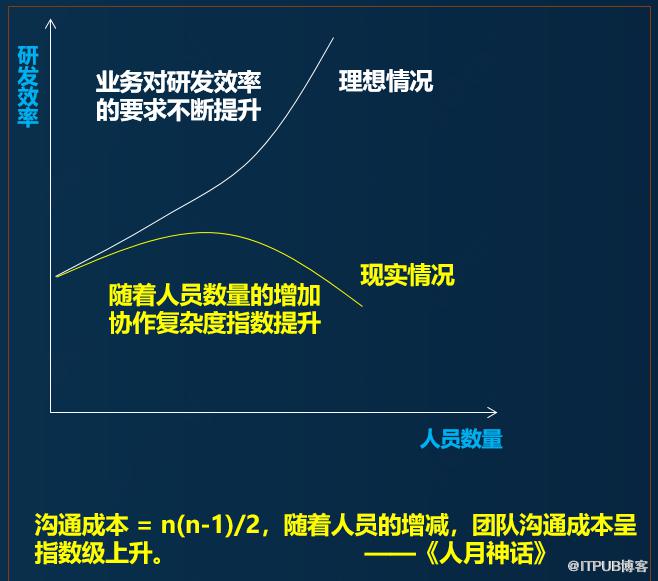 研发效率

业务对研发效率的要求不断提升

理想情况

现实情况

随着人员数量的增加协作复杂度指数提升

人员数量

沟通成本 = $n(n-1)/2$，随着人员的增减，团队沟通成本呈指数级上升。 ——《人月神话》

@ITPUB博客